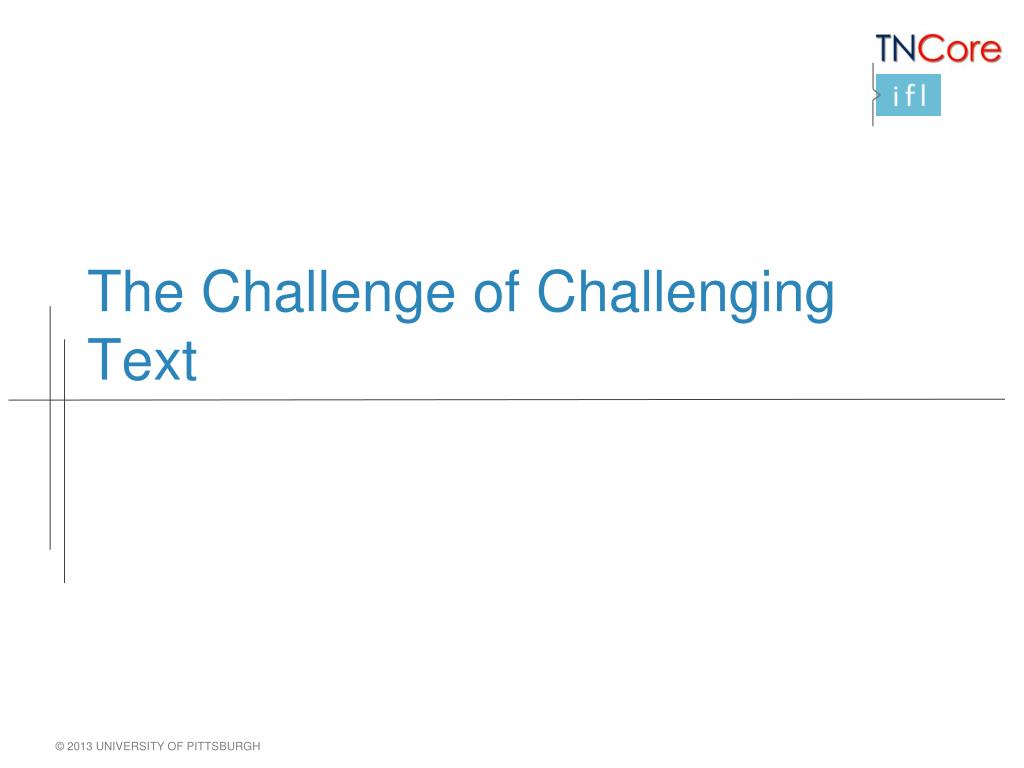 TNCore
ifl

The Challenge of Challenging Text

© 2013 UNIVERSITY OF PITTSBURGH